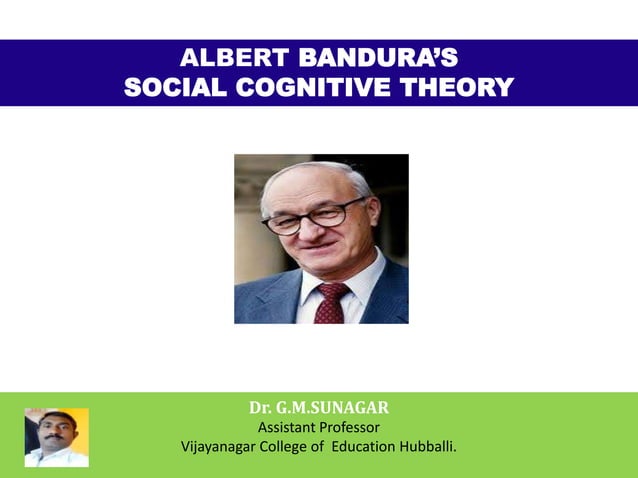 ALBERT BANDURA'S
SOCIAL COGNITIVE THEORY

Dr. G.M.SUNAGAR
Assistant Professor
Vijayanagar College of Education Hubballi.